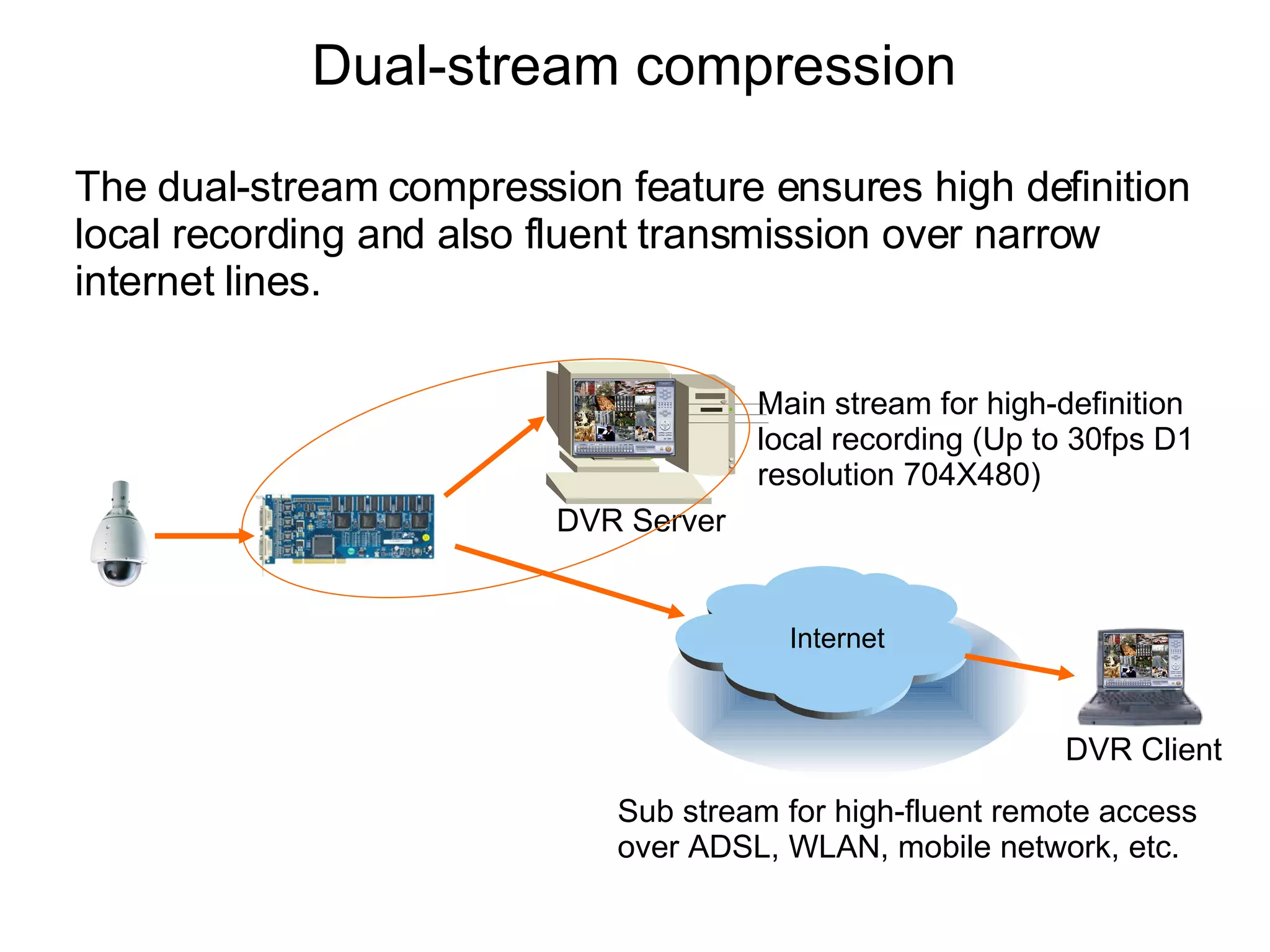 Dual-stream compression

The dual-stream compression feature ensures high definition local recording and also fluent transmission over narrow internet lines.

Main stream for high-definition local recording (Up to 30fps D1 resolution 704X480)

DVR Server

Internet

DVR Client

Sub stream for high-fluent remote access over ADSL, WLAN, mobile network, etc.